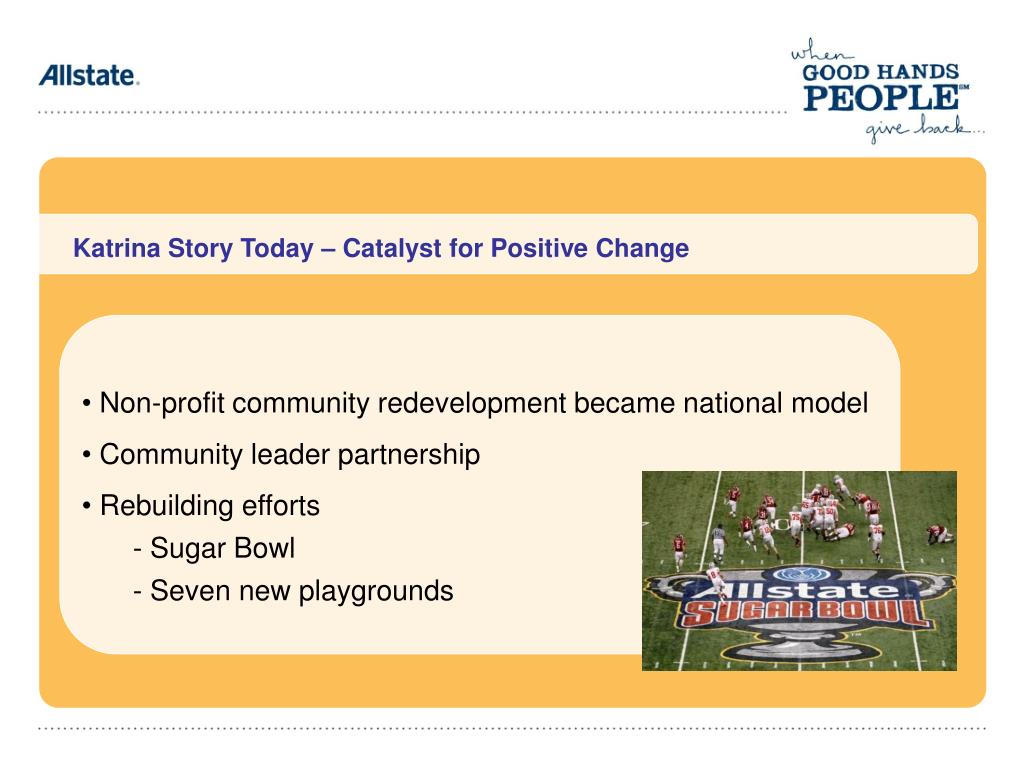 Allstate.

when GOOD HANDS PEOPLE℠ give back...

Katrina Story Today – Catalyst for Positive Change

• Non-profit community redevelopment became national model

• Community leader partnership

• Rebuilding efforts
- Sugar Bowl
- Seven new playgrounds

Allstate SUGAR BOWL